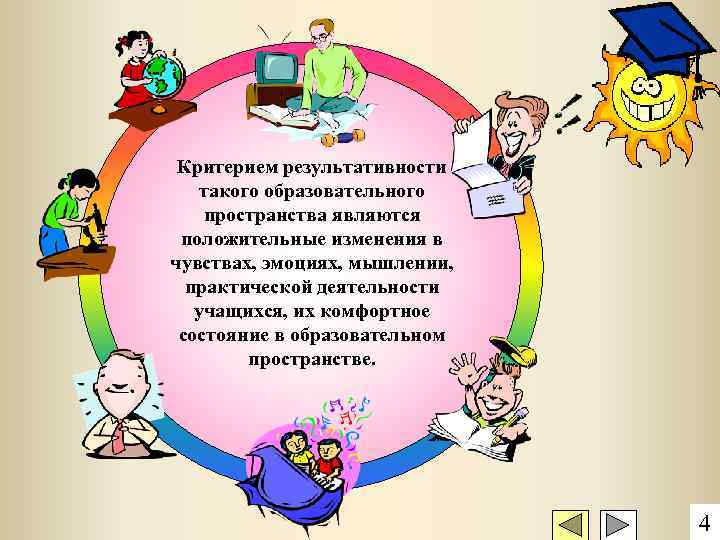 Критерием результативности такого образовательного пространства являются положительные изменения в чувствах, эмоциях, мышлении, практической деятельности учащихся, их комфортное состояние в образовательном пространстве.

4